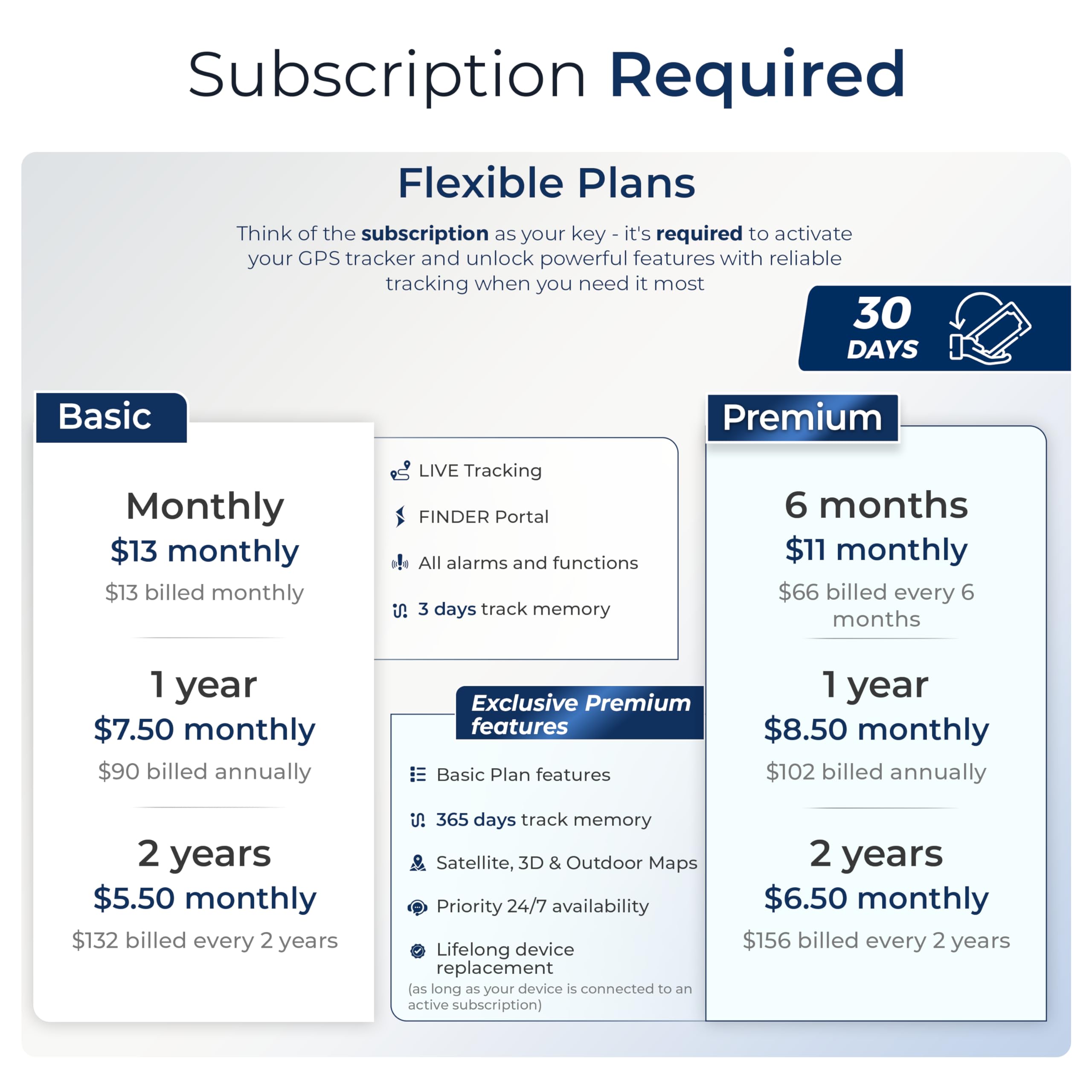 Subscription Required

Flexible Plans

Think of the subscription as your key - it's required to activate your GPS tracker and unlock powerful features with reliable tracking when you need it most

30 DAYS

Basic

Monthly
$13 monthly
$13 billed monthly

1 year
$7.50 monthly
$90 billed annually

2 years
$5.50 monthly
$132 billed every 2 years

LIVE Tracking
FINDER Portal
All alarms and functions
3 days track memory

Exclusive Premium features

Basic Plan features
365 days track memory
Satellite, 3D & Outdoor Maps
Priority 24/7 availability
Lifelong device replacement
(as long as your device is connected to an active subscription)

Premium

6 months
$11 monthly
$66 billed every 6 months

1 year
$8.50 monthly
$102 billed annually

2 years
$6.50 monthly
$156 billed every 2 years